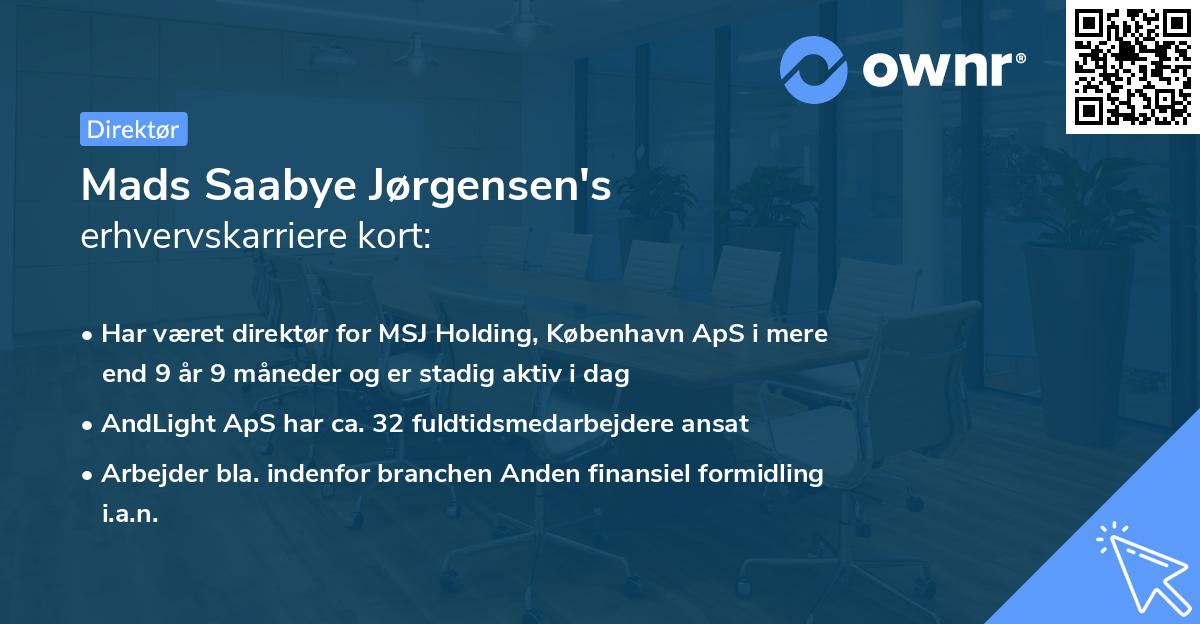 ownr®

Direktør

Mads Saabye Jørgensen's
erhvervskarriere kort:

• Har været direktør for MSJ Holding, København ApS i mere end 9 år 9 måneder og er stadig aktiv i dag

• AndLight ApS har ca. 32 fuldtidsmedarbejdere ansat

• Arbejder bla. indenfor branchen Anden finansiel formidling i.a.n.